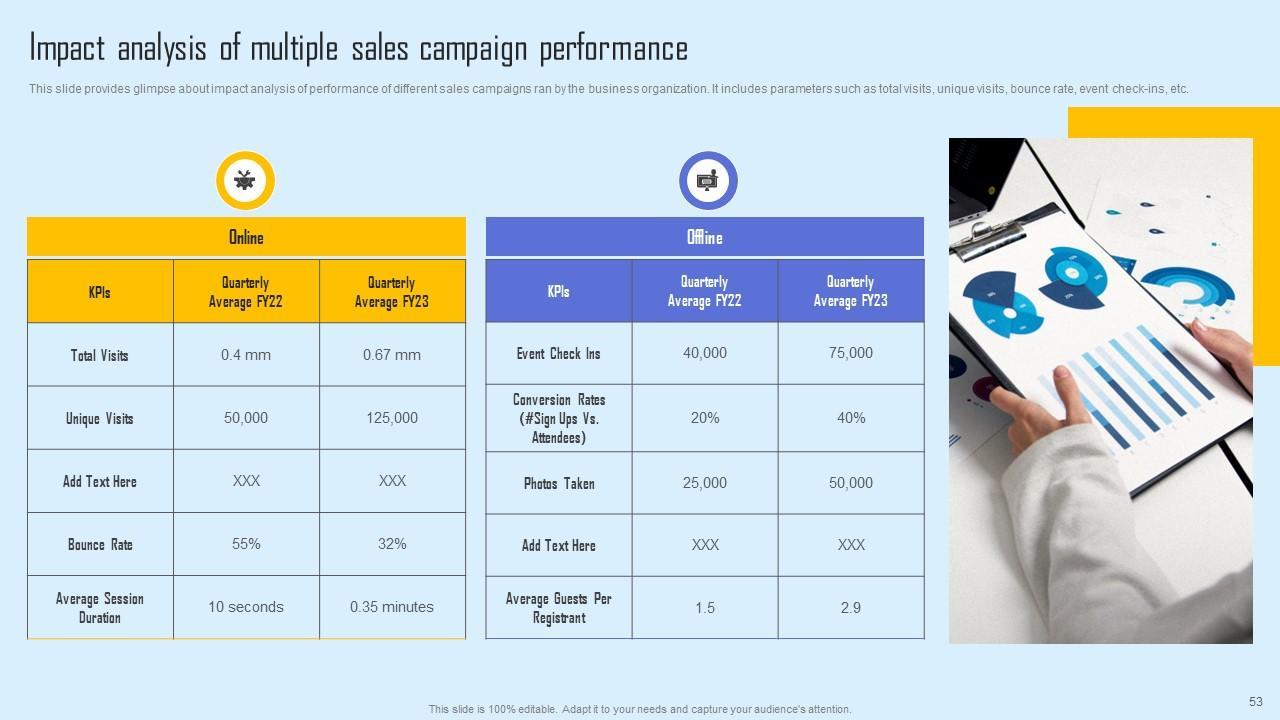 Impact analysis of multiple sales campaign performance

This slide provides glimpse about impact analysis of performance of different sales campaigns ran by the business organization. It includes parameters such as total visits, unique visits, bounce rate, event check-ins, etc.

Online

| KPIs | Quarterly Average FY22 | Quarterly Average FY23 |
|---|---|---|
| Total Visits | 0.4 mm | 0.67 mm |
| Unique Visits | 50,000 | 125,000 |
| Add Text Here | XXX | XXX |
| Bounce Rate | 55% | 32% |
| Average Session Duration | 10 seconds | 0.35 minutes |

Offline

| KPIs | Quarterly Average FY22 | Quarterly Average FY23 |
|---|---|---|
| Event Check Ins | 40,000 | 75,000 |
| Conversion Rates (#Sign Ups Vs. Attendees) | 20% | 40% |
| Photos Taken | 25,000 | 50,000 |
| Add Text Here | XXX | XXX |
| Average Guests Per Registrant | 1.5 | 2.9 |

This slide is 100% editable. Adapt it to your needs and capture your audience's attention.

53